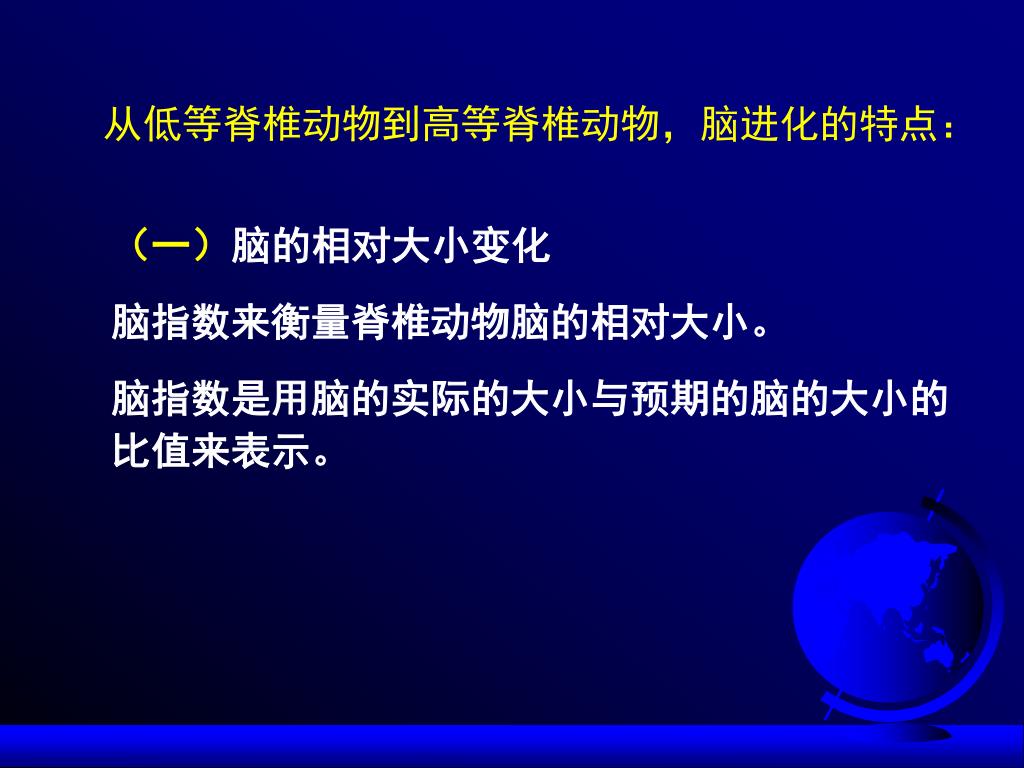 从低等脊椎动物到高等脊椎动物，脑进化的特点：

（一）脑的相对大小变化

脑指数来衡量脊椎动物脑的相对大小。

脑指数是用脑的实际的大小与预期的脑的大小的比值来表示。